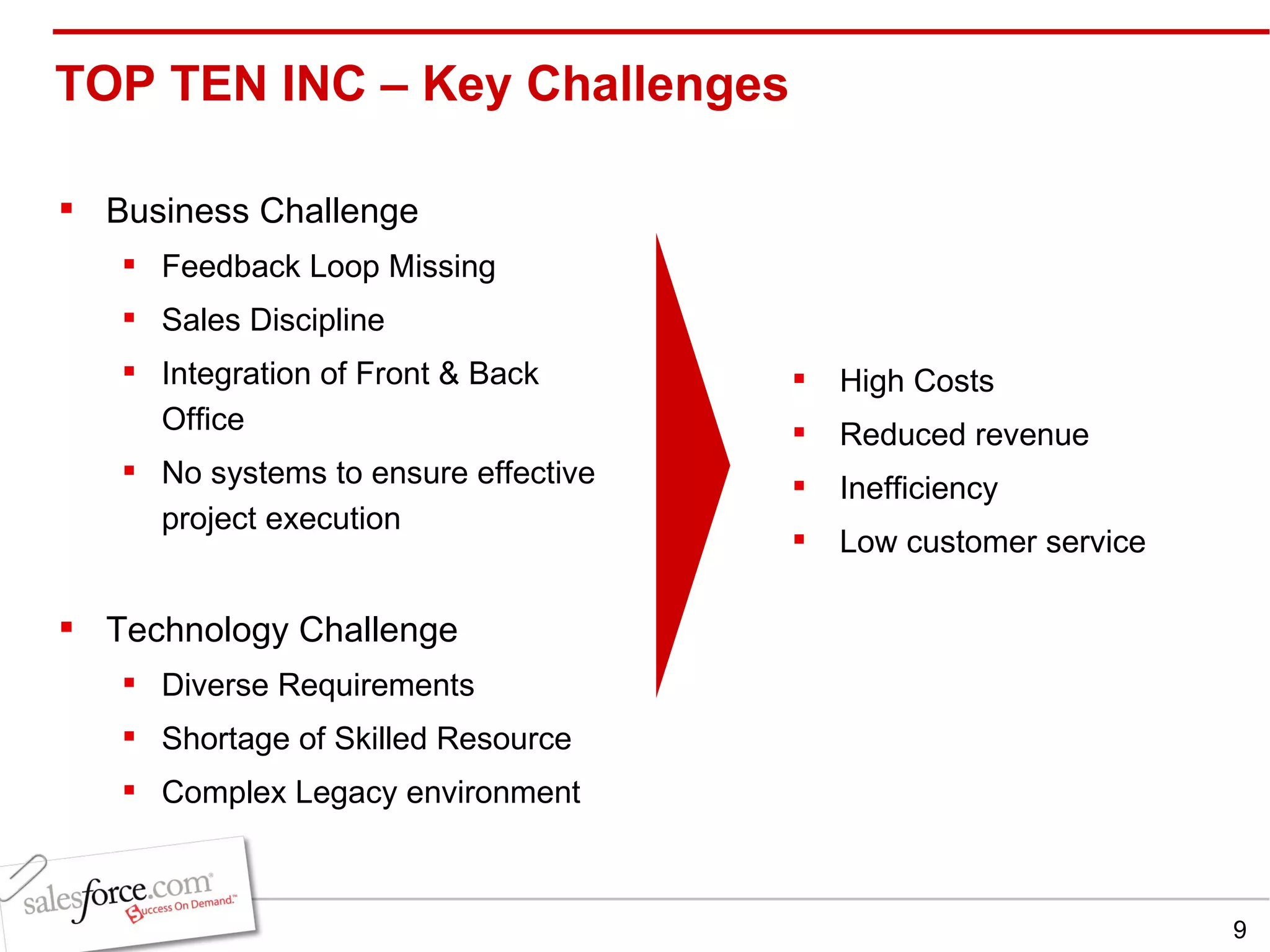 TOP TEN INC – Key Challenges

▪ Business Challenge
 ▪ Feedback Loop Missing
 ▪ Sales Discipline
 ▪ Integration of Front & Back Office
 ▪ No systems to ensure effective project execution

▪ Technology Challenge
 ▪ Diverse Requirements
 ▪ Shortage of Skilled Resource
 ▪ Complex Legacy environment

▪ High Costs
▪ Reduced revenue
▪ Inefficiency
▪ Low customer service

salesforce.com®
Success On Demand.™

9